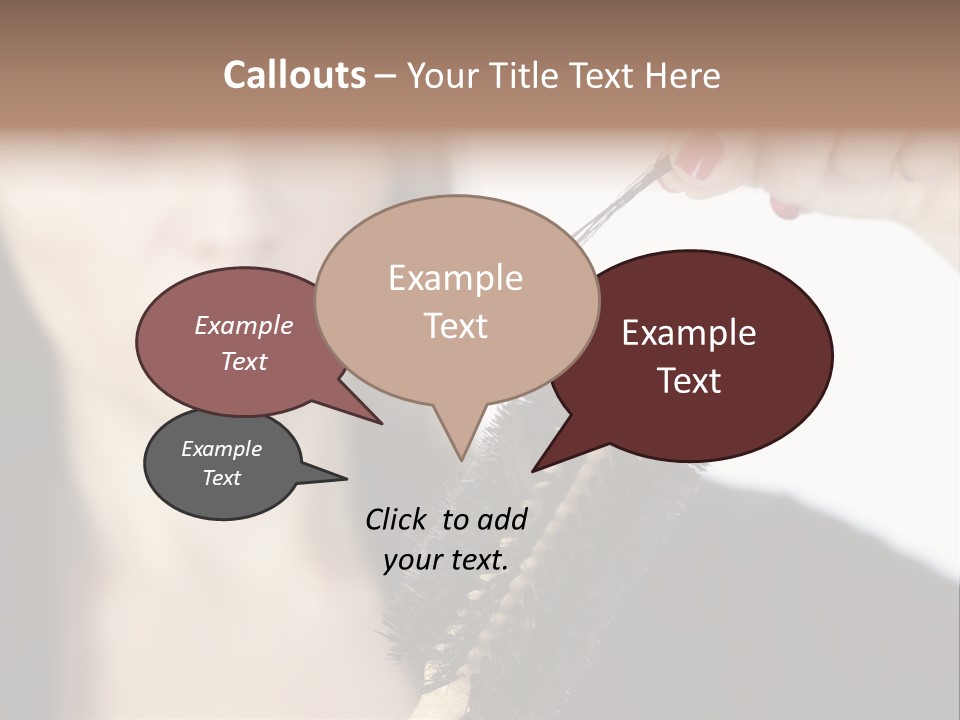 Callouts – Your Title Text Here

Example Text

Example Text

Example Text

Example Text

Click to add your text.